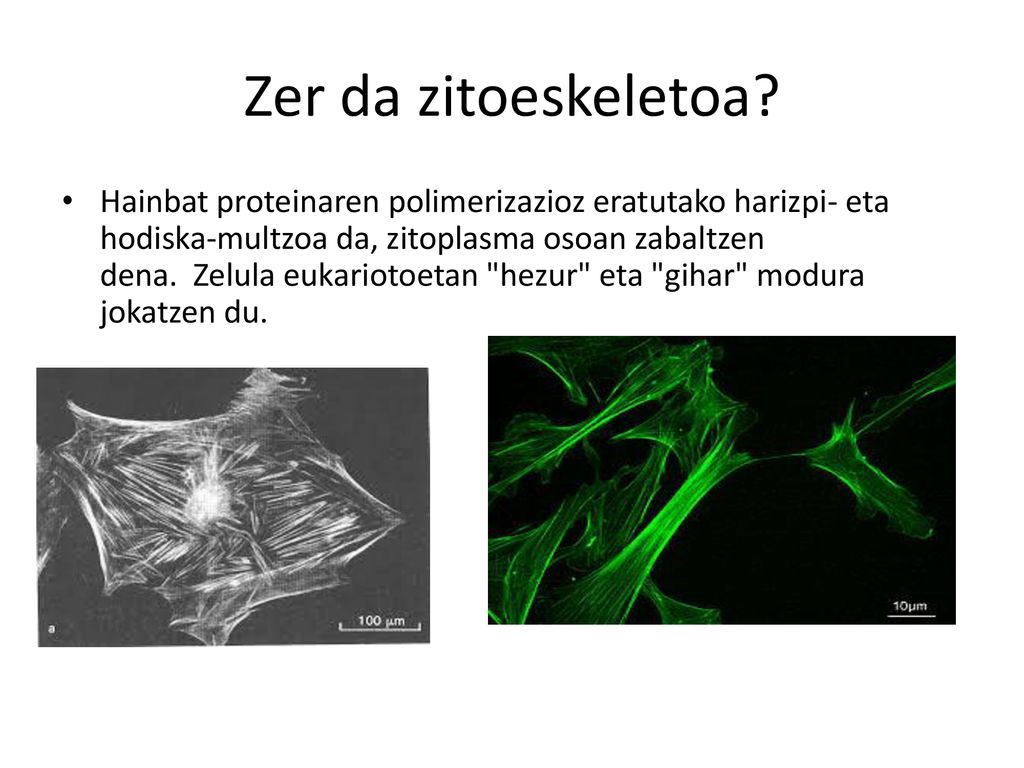 Zer da zitoeskeletoa?

• Hainbat proteinaren polimerizazioz eratutako harizpi- eta hodiska-multzoa da, zitoplasma osoan zabaltzen dena. Zelula eukariotoetan "hezur" eta "gihar" modura jokatzen du.

a

100 µm

10µm